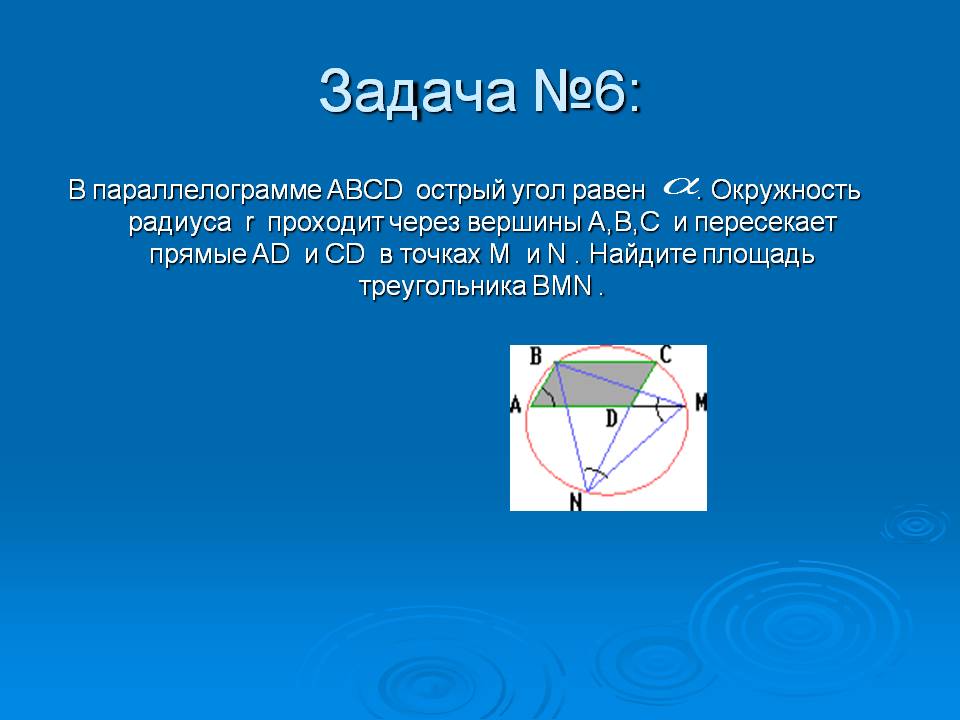 Задача №6:

В параллелограмме ABCD острый угол равен $\alpha$. Окружность радиуса r проходит через вершины A,B,C и пересекает прямые AD и CD в точках M и N . Найдите площадь треугольника BMN .

B
C
A
D
M
N